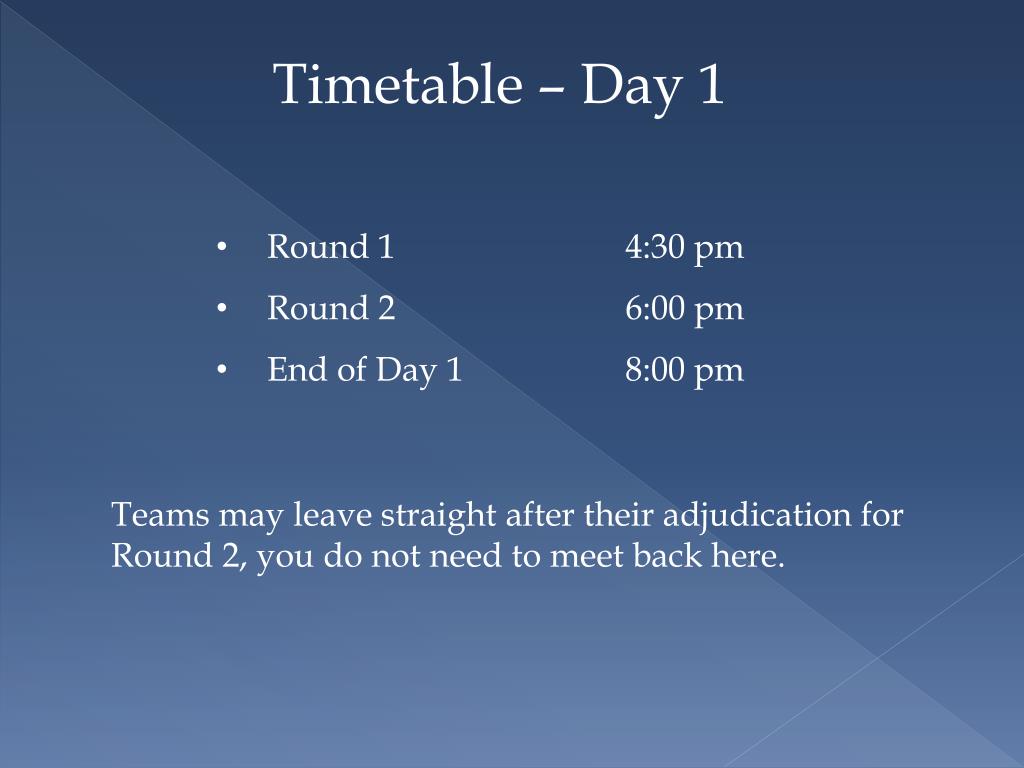 Timetable – Day 1

• Round 1 4:30 pm
• Round 2 6:00 pm
• End of Day 1 8:00 pm

Teams may leave straight after their adjudication for Round 2, you do not need to meet back here.